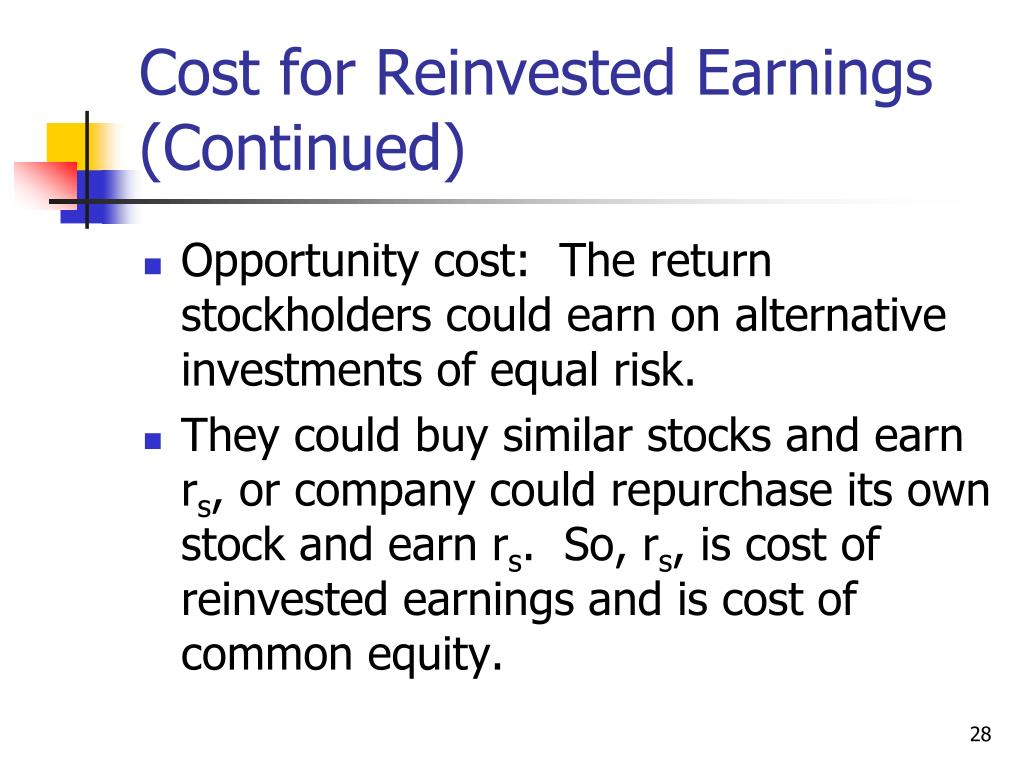 Cost for Reinvested Earnings (Continued)

- Opportunity cost: The return stockholders could earn on alternative investments of equal risk.
- They could buy similar stocks and earn $r_s$, or company could repurchase its own stock and earn $r_s$. So, $r_s$, is cost of reinvested earnings and is cost of common equity.

28